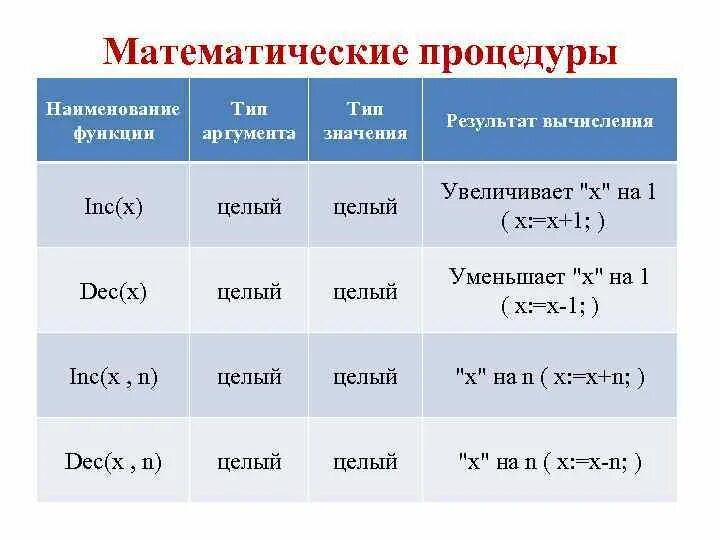 Математические процедуры

| Наименование функции | Тип аргумента | Тип значения | Результат вычисления |
|---|---|---|---|
| Inc(x) | целый | целый | Увеличивает "x" на 1 ( x:=x+1; ) |
| Dec(x) | целый | целый | Уменьшает "x" на 1 ( x:=x-1; ) |
| Inc(x , n) | целый | целый | "x" на n ( x:=x+n; ) |
| Dec(x , n) | целый | целый | "x" на n ( x:=x-n; ) |